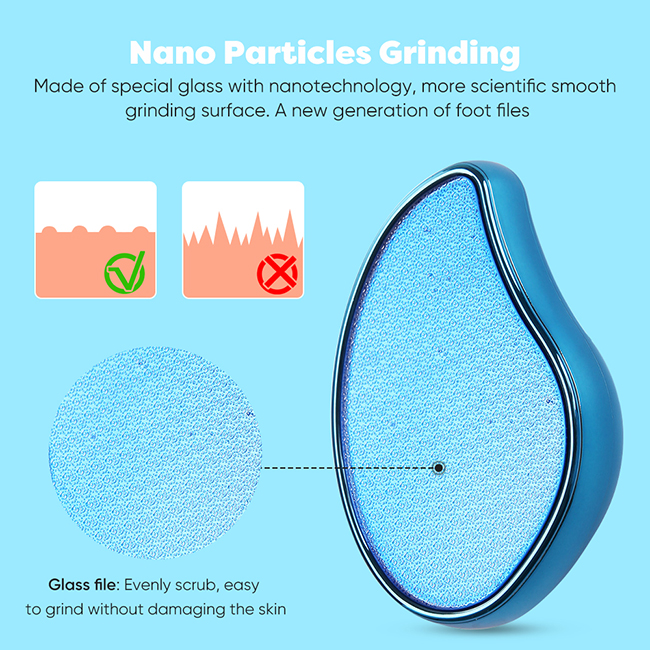 Nano Particles Grinding

Made of special glass with nanotechnology, more scientific smooth grinding surface. A new generation of foot files

Glass file: Evenly scrub, easy to grind without damaging the skin